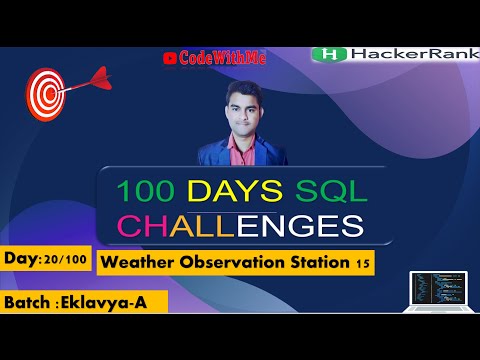 CodeWithMe

H HackerRank

100 DAYS SQL CHALLENGES

Day:20/100

Weather Observation Station 15

Batch :Eklavya-A